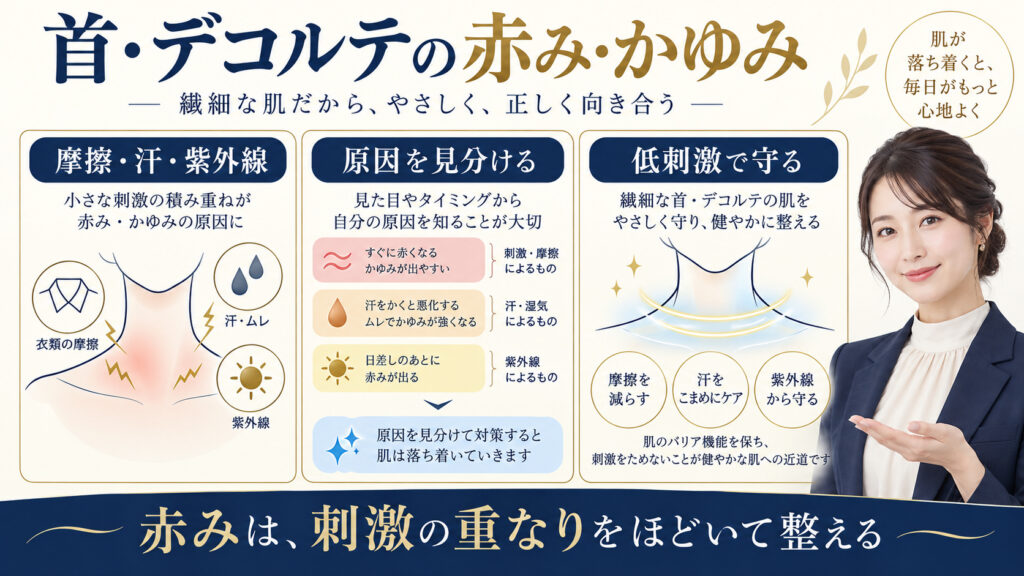 首・デコルテの赤み・かゆみ

— 繊細な肌だから、やさしく、正しく向き合う —

肌が落ち着くと、毎日がもっと心地よく

摩擦・汗・紫外線

小さな刺激の積み重ねが赤み・かゆみの原因に

衣類の摩擦

汗・ムレ

紫外線

原因を見分ける

見た目やタイミングから自分の原因を知ることが大切

すぐに赤くなる かゆみが出やすい

刺激・摩擦によるもの

汗をかくと悪化する ムレでかゆみが強くなる

汗・湿気によるもの

日差しのあとに赤みが出る

紫外線によるもの

原因を見分けて対策すると肌は落ち着いていきます

低刺激で守る

繊細な首・デコルテの肌をやさしく守り、健やかに整える

摩擦を減らす

汗をこまめにケア

紫外線から守る

肌のバリア機能を保ち、刺激をためないことが健やかな肌への近道です

赤みは、刺激の重なりをほどいて整える